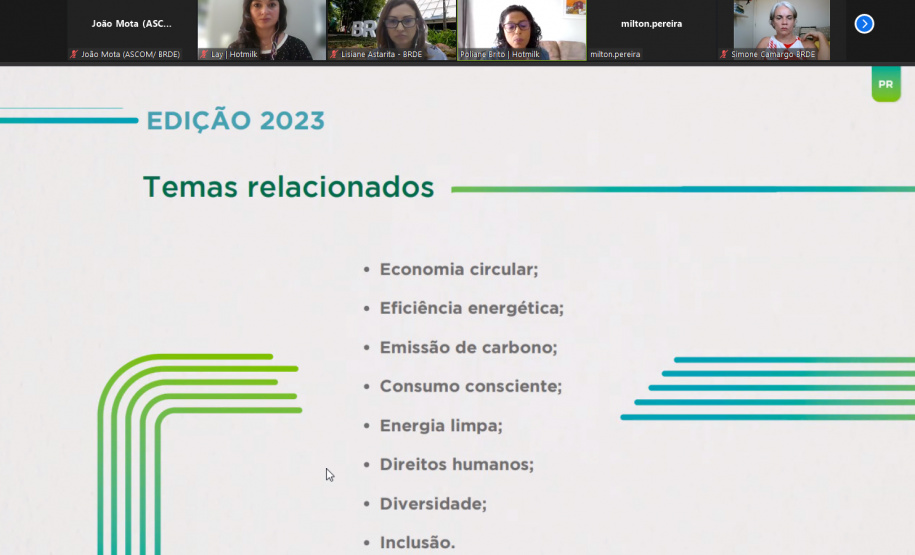 João Mota (ASC...
João Mota (ASCOM/ BRDE)
Lay | Hotmilk
BR
Lisiane Astarita - BRDE
Poliane Brito | Hotmilk
milton.pereira
milton.pereira
Simone Camargo BRDE

PR

EDIÇÃO 2023

Temas relacionados

• Economia circular;
• Eficiência energética;
• Emissão de carbono;
• Consumo consciente;
• Energia limpa;
• Direitos humanos;
• Diversidade;
• Inclusão.